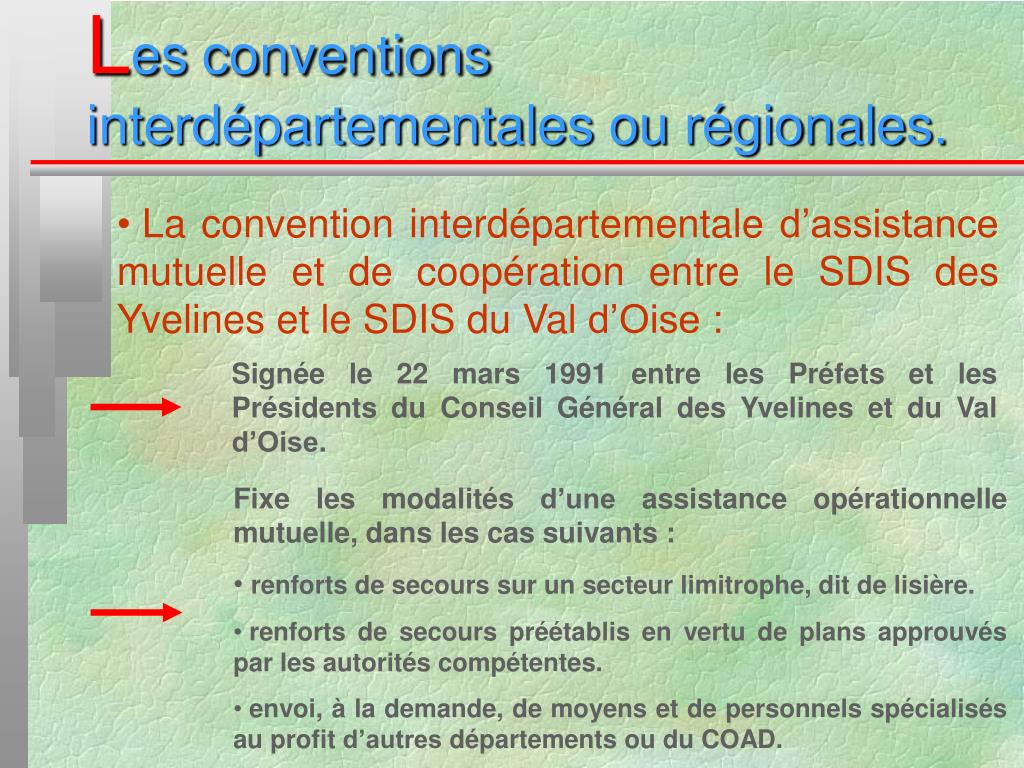 Les conventions interdépartementales ou régionales.

• La convention interdépartementale d’assistance mutuelle et de coopération entre le SDIS des Yvelines et le SDIS du Val d’Oise :

Signée le 22 mars 1991 entre les Préfets et les Présidents du Conseil Général des Yvelines et du Val d’Oise.

Fixe les modalités d’une assistance opérationnelle mutuelle, dans les cas suivants :

• renforts de secours sur un secteur limitrophe, dit de lisière.

• renforts de secours préétablis en vertu de plans approuvés par les autorités compétentes.

• envoi, à la demande, de moyens et de personnels spécialisés au profit d’autres départements ou du COAD.